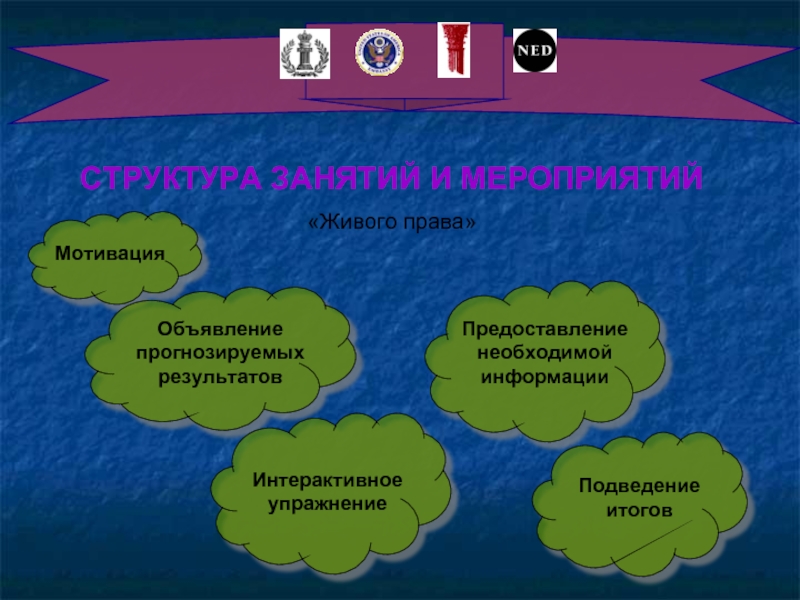 NED

СТРУКТУРА ЗАНЯТИЙ И МЕРОПРИЯТИЙ

«Живого права»

Мотивация

Объявление прогнозируемых результатов

Предоставление необходимой информации

Интерактивное упражнение

Подведение итогов